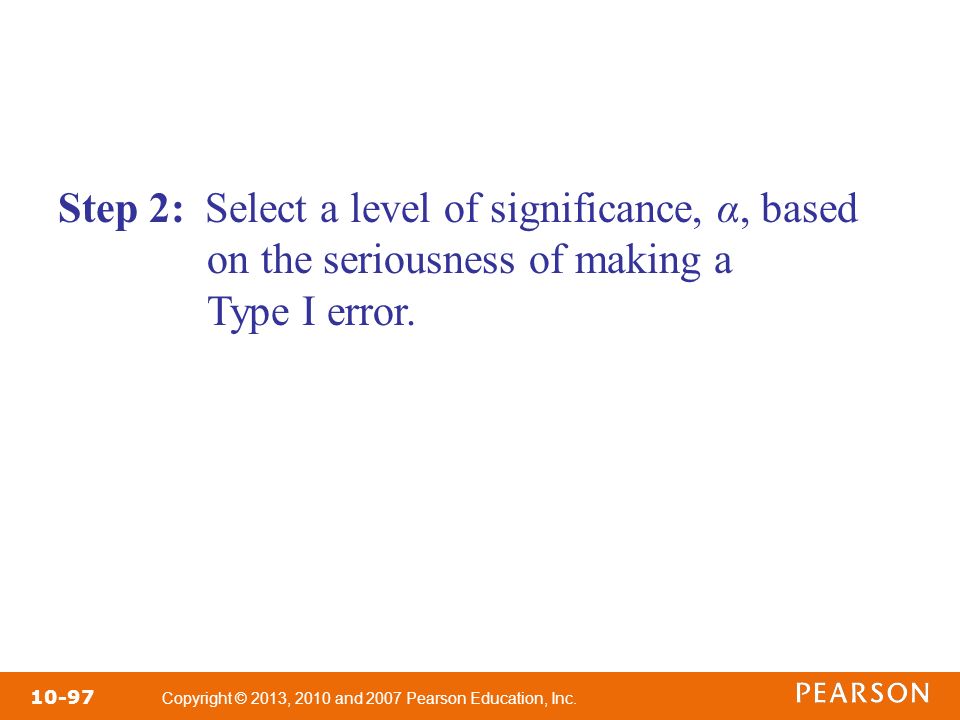 Step 2: Select a level of significance, $\alpha$, based on the seriousness of making a Type I error.

10-97 Copyright © 2013, 2010 and 2007 Pearson Education, Inc.

PEARSON